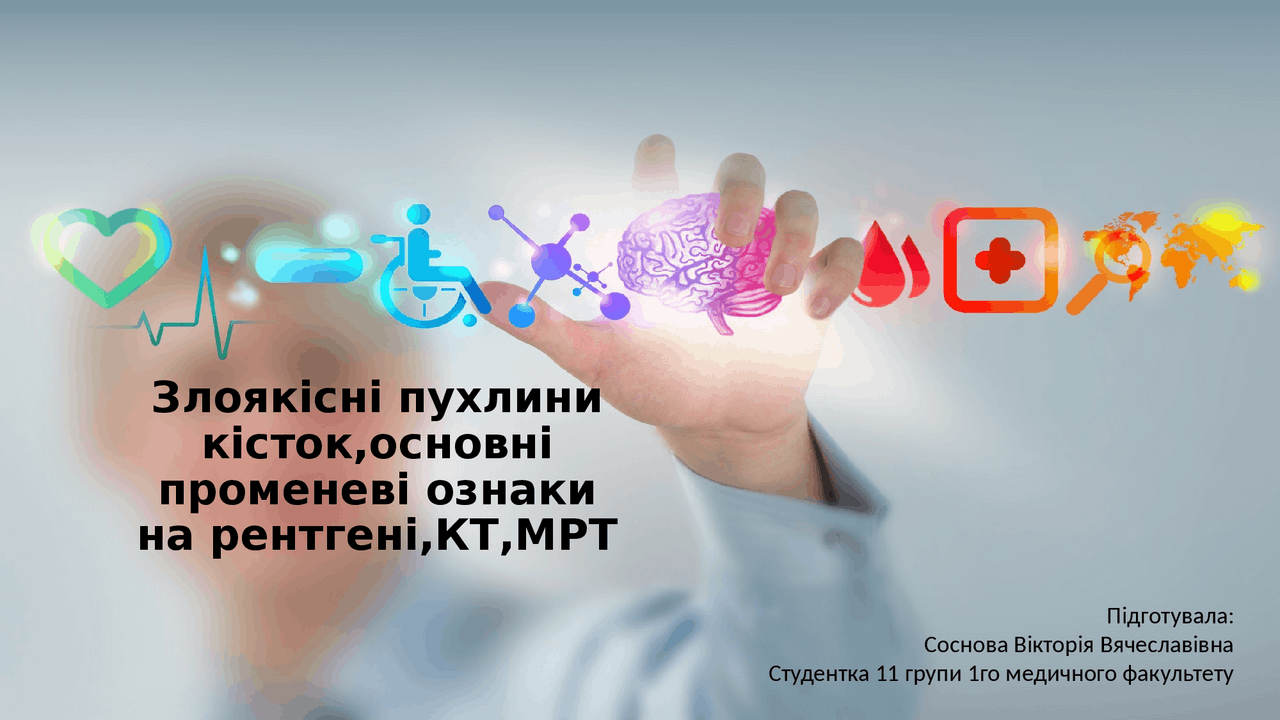 Злоякісні пухлини кісток,основні променеві ознаки на рентгені,КТ,МРТ

Підготувала:
Соснова Вікторія Вячеславівна
Студентка 11 групи 1го медичного факультету